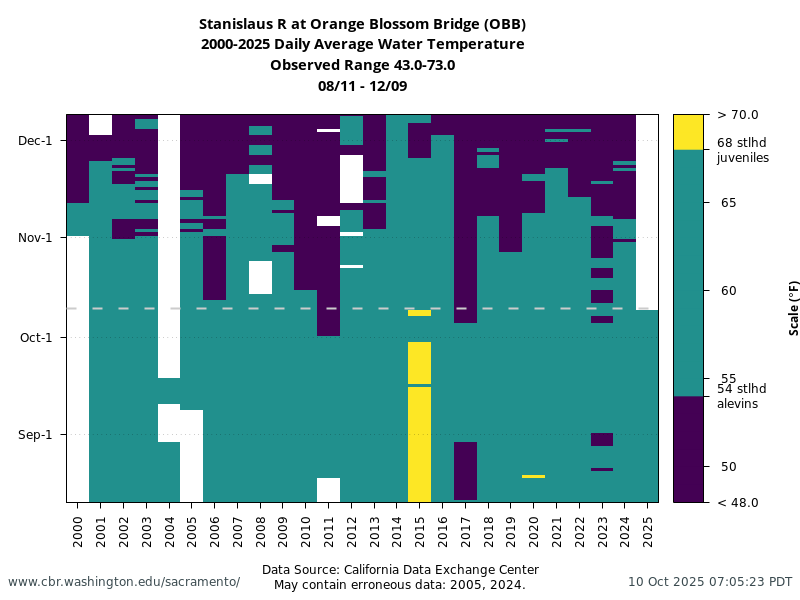 Stanislaus R at Orange Blossom Bridge (OBB)
2000-2025 Daily Average Water Temperature
Observed Range 43.0-73.0
08/11 - 12/09

Dec-1
Nov-1
Oct-1
Sep-1

2000
2001
2002
2003
2004
2005
2006
2007
2008
2009
2010
2011
2012
2013
2014
2015
2016
2017
2018
2019
2020
2021
2022
2023
2024
2025

> 70.0
68 stlhd juveniles
65
60
55
54 stlhd alevins
50
< 48.0

Scale (°F)

Data Source: California Data Exchange Center
May contain erroneous data: 2005, 2024.

www.cbr.washington.edu/sacramento/

10 Oct 2025 07:05:23 PDT